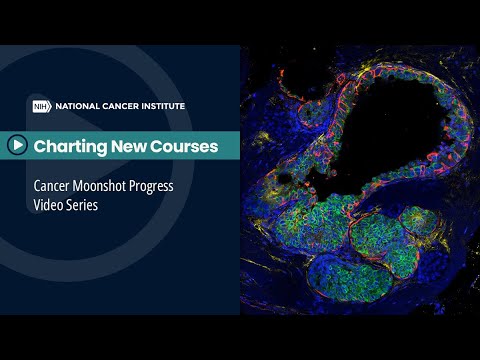 NIH NATIONAL CANCER INSTITUTE

Charting New Courses

Cancer Moonshot Progress Video Series